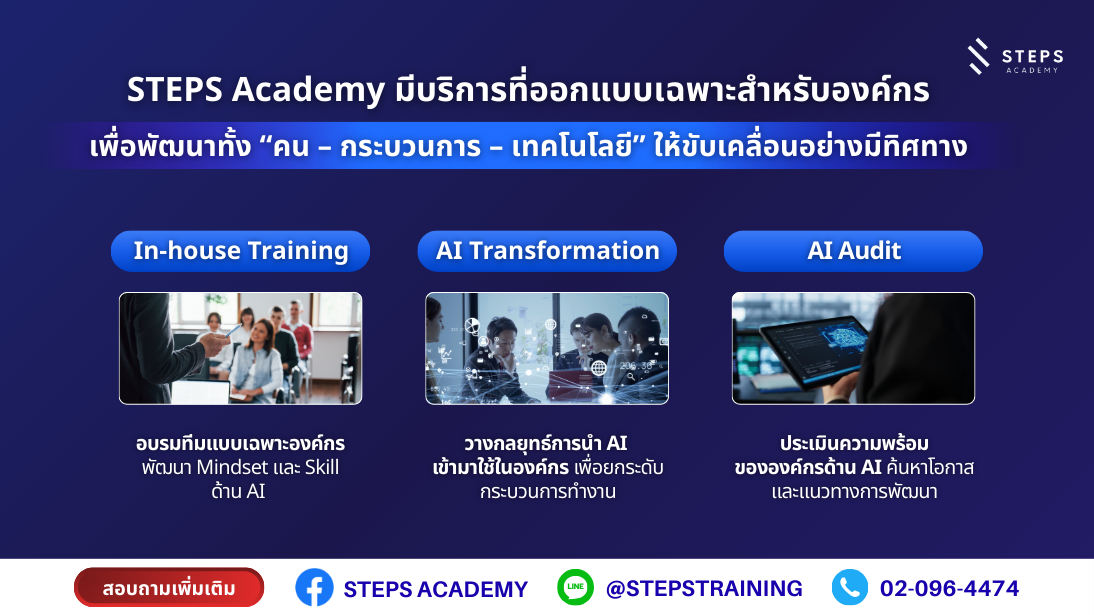 STEPS ACADEMY

STEPS Academy มีบริการที่ออกแบบเฉพาะสำหรับองค์กร

เพื่อพัฒนาทั้ง “คน – กระบวนการ – เทคโนโลยี” ให้ขับเคลื่อนอย่างมีทิศทาง

In-house Training

อบรมทีมแบบเฉพาะองค์กร พัฒนา Mindset และ Skill ด้าน AI

AI Transformation

วางกลยุทธ์การนำ AI เข้ามาใช้ในองค์กร เพื่อยกระดับกระบวนการทำงาน

AI Audit

ประเมินความพร้อมขององค์กรด้าน AI ค้นหาโอกาสและแนวทางการพัฒนา

สอบถามเพิ่มเติม

STEPS ACADEMY

LINE

@STEPSTRAINING

02-096-4474